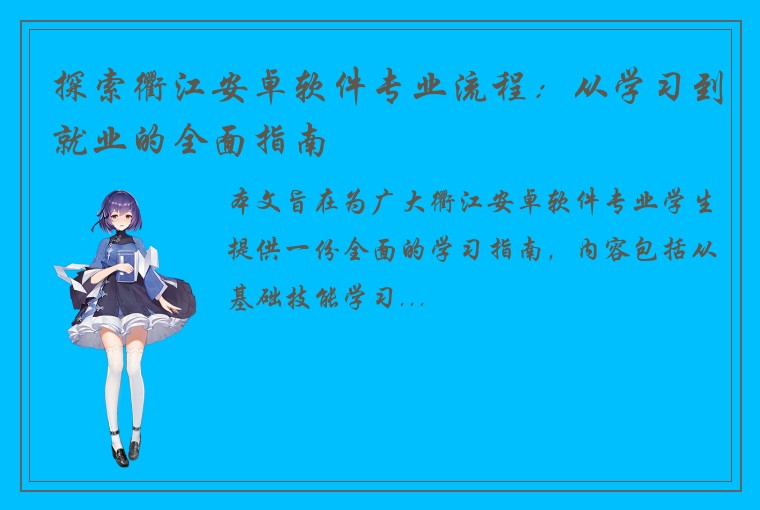 探索衢江安卓软件专业流程：从学习到就业的全面指南

本文旨在为广大衢江安卓软件专业学生提供一份全面的学习指南，内容包括从基础技能学习...